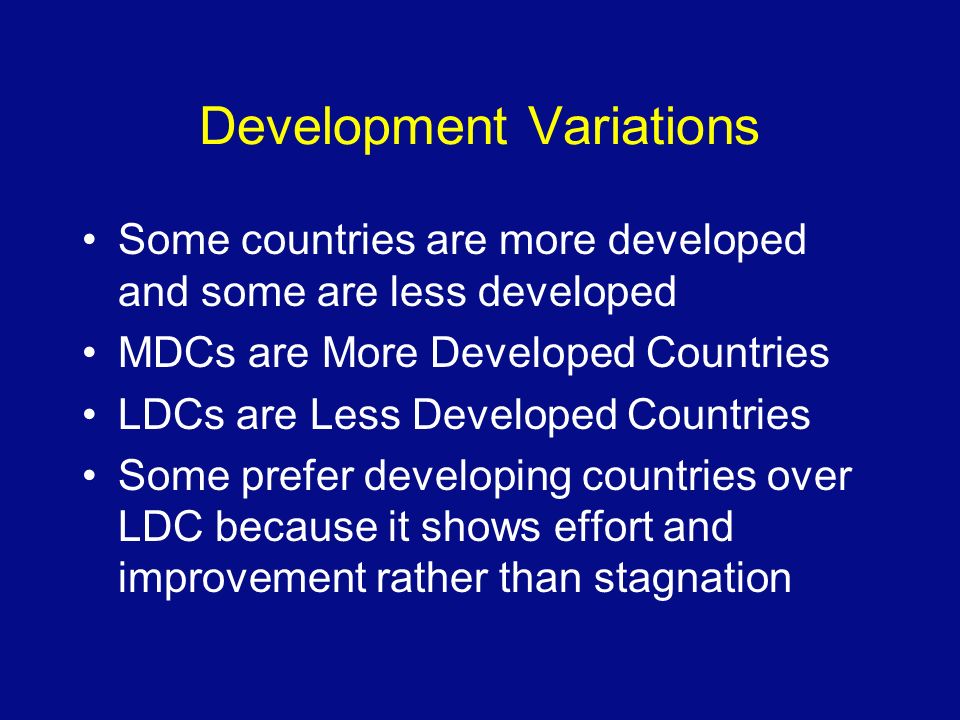 Development Variations

• Some countries are more developed and some are less developed
• MDCs are More Developed Countries
• LDCs are Less Developed Countries
• Some prefer developing countries over LDC because it shows effort and improvement rather than stagnation